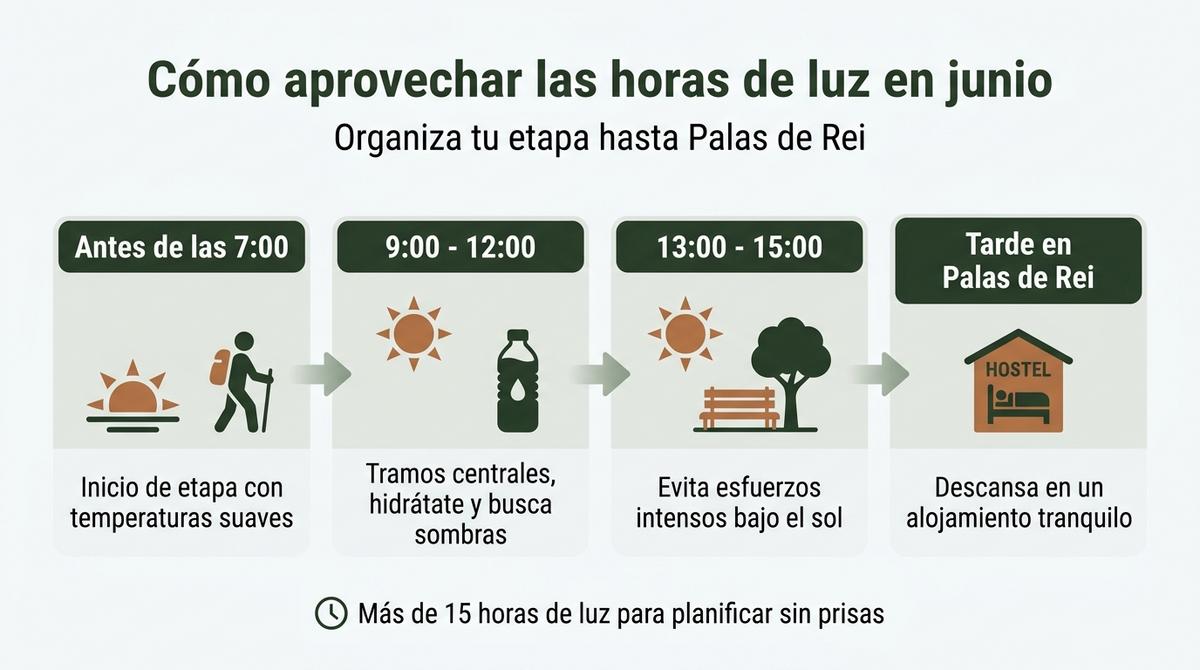 Cómo aprovechar las horas de luz en junio

Organiza tu etapa hasta Palas de Rei

Antes de las 7:00

Inicio de etapa con temperaturas suaves

9:00 - 12:00

Tramos centrales, hidrátate y busca sombras

13:00 - 15:00

Evita esfuerzos intensos bajo el sol

Tarde en Palas de Rei

HOSTEL

Descansa en un alojamiento tranquilo

Más de 15 horas de luz para planificar sin prisas